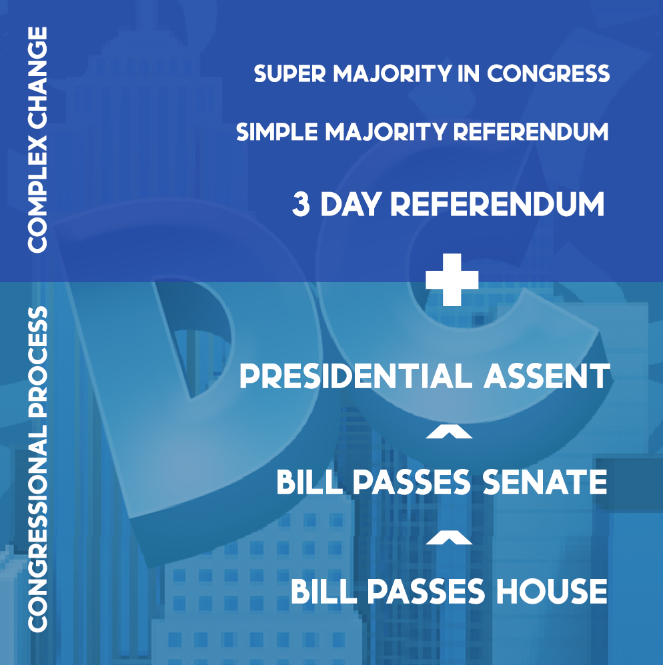 COMPLEX CHANGE

SUPER MAJORITY IN CONGRESS

SIMPLE MAJORITY REFERENDUM

3 DAY REFERENDUM

+

CONGRESSIONAL PROCESS

PRESIDENTIAL ASSENT

BILL PASSES SENATE

BILL PASSES HOUSE